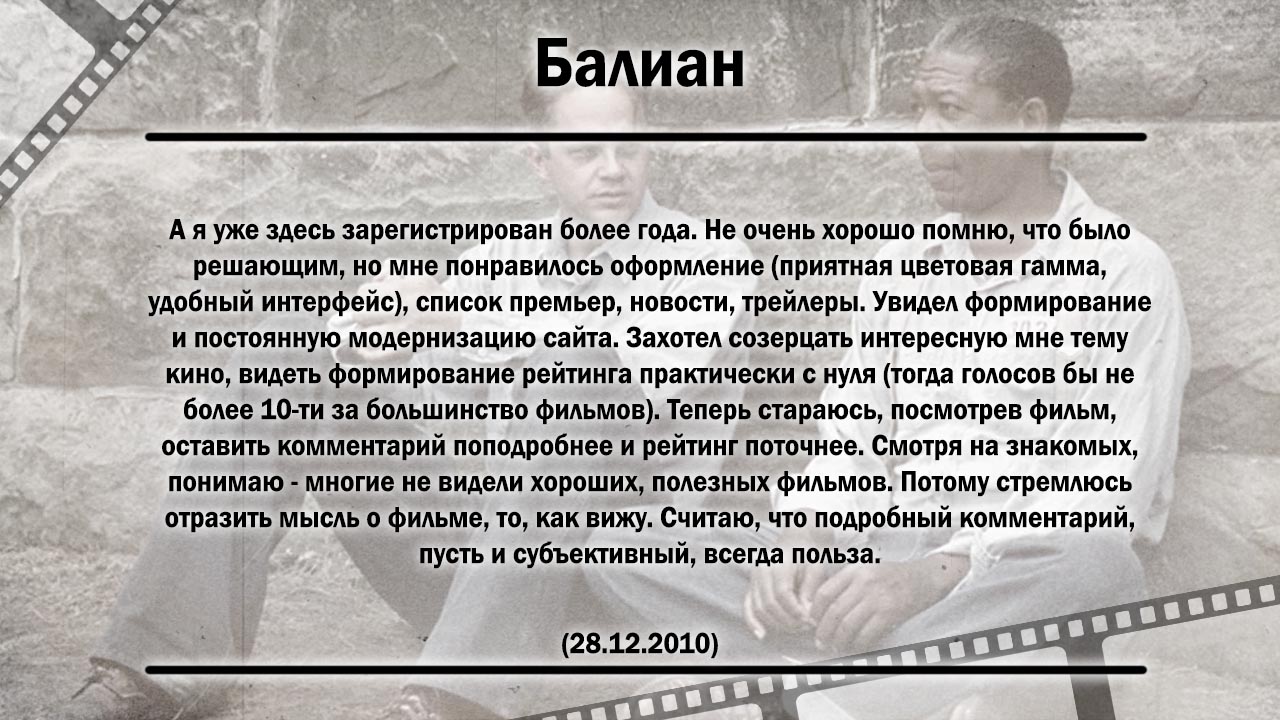 Балиан

А я уже здесь зарегистрирован более года. Не очень хорошо помню, что было решающим, но мне понравилось оформление (приятная цветовая гамма, удобный интерфейс), список премьер, новости, трейлеры. Увидел формирование и постоянную модернизацию сайта. Захотел созерцать интересную мне тему кино, видеть формирование рейтинга практически с нуля (тогда голосов бы не более 10-ти за большинство фильмов). Теперь стараюсь, посмотрев фильм, оставить комментарий поподробнее и рейтинг поточнее. Смотря на знакомых, понимаю - многие не видели хороших, полезных фильмов. Потому стремлюсь отразить мысль о фильме, то, как вижу. Считаю, что подробный комментарий, пусть и субъективный, всегда польза.

(28.12.2010)